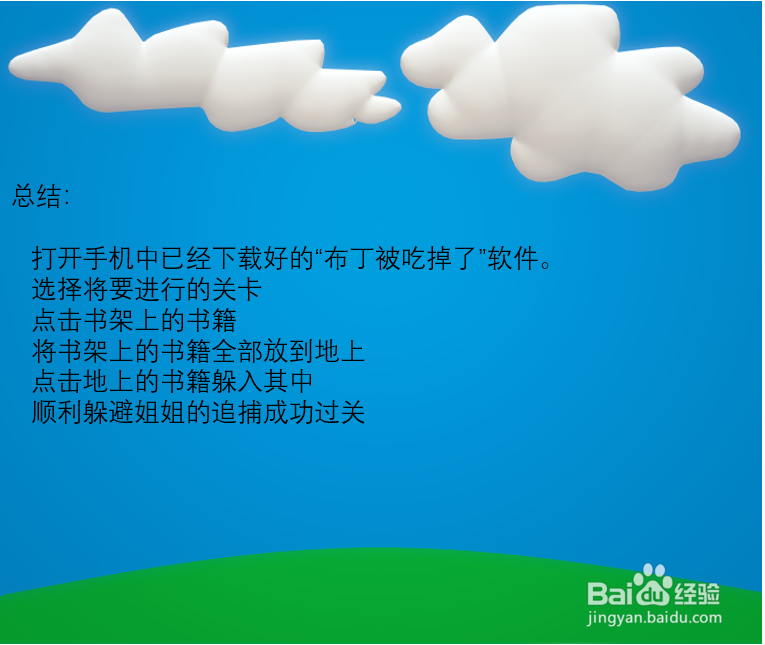 总结:

打开手机中已经下载好的“布丁被吃掉了”软件。
选择将要进行的关卡
点击书架上的书籍
将书架上的书籍全部放到地上
点击地上的书籍躲入其中
顺利躲避姐姐的追捕成功过关

Baidu经验
jingyan.baidu.com